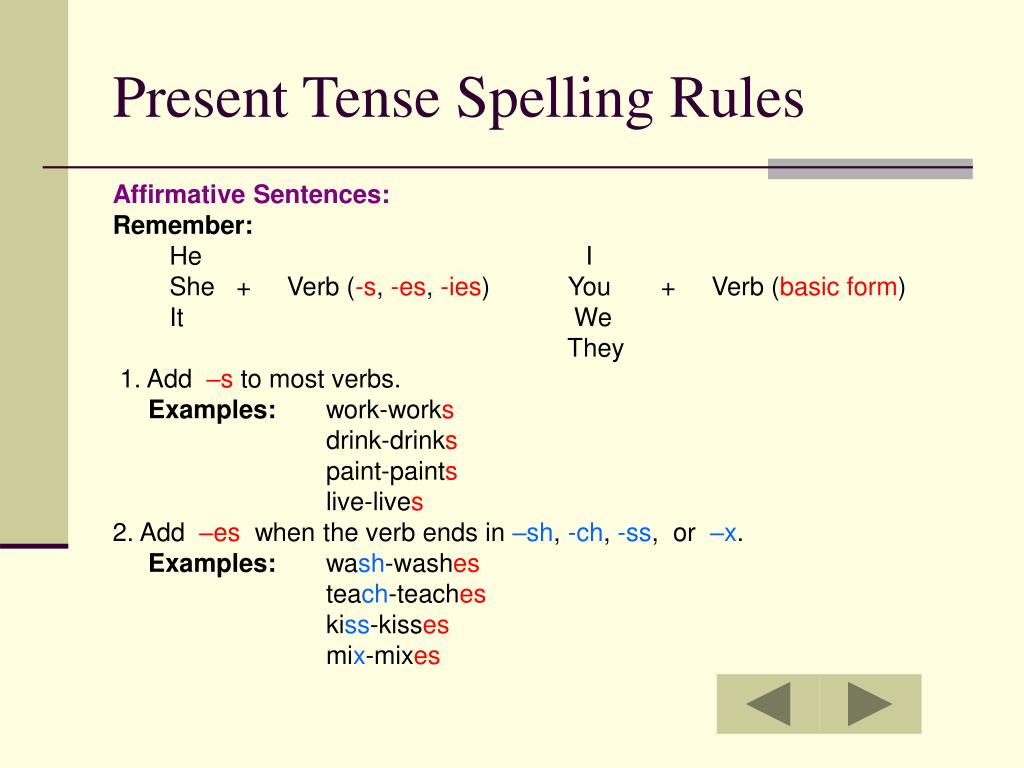 Present Tense Spelling Rules

Affirmative Sentences:
Remember:
He
She + Verb (-s, -es, -ies)
It

I
You + Verb (basic form)
We
They

1. Add –s to most verbs.
Examples: work-works
drink-drinks
paint-paints
live-lives

2. Add –es when the verb ends in –sh, -ch, -ss, or –x.
Examples: wash-washes
teach-teaches
kiss-kisses
mix-mixes